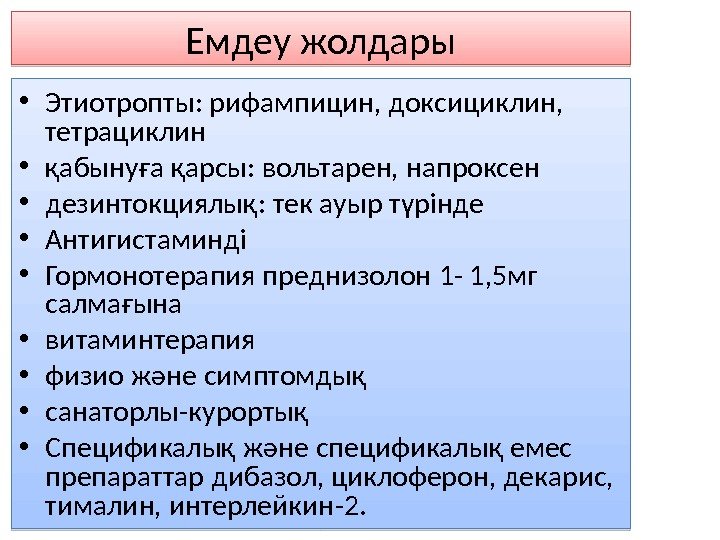 Емдеу жолдары

• Этиотропты: рифампицин, доксициклин, тетрациклин
• қабынуға қарсы: вольтарен, напроксен
• дезинтокциялық: тек ауыр түрінде
• Антигистаминді
• Гормонотерапия преднизолон 1- 1,5мг салмағына
• витаминтерапия
• физио және симптомдық
• санаторлы-курортық
• Спецификалық және спецификалық емес препараттар дибазол, циклоферон, декарис, тималин, интерлейкин-2.